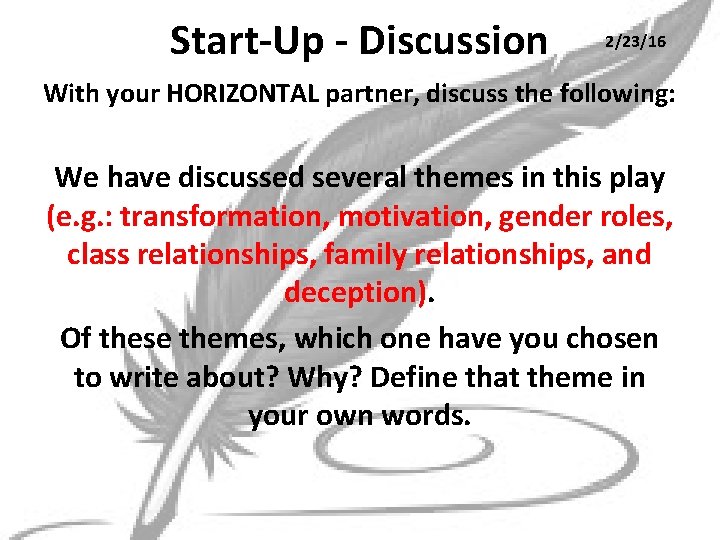 Start-Up - Discussion 2/23/16

With your HORIZONTAL partner, discuss the following:

We have discussed several themes in this play (e.g.: transformation, motivation, gender roles, class relationships, family relationships, and deception).

Of these themes, which one have you chosen to write about? Why? Define that theme in your own words.